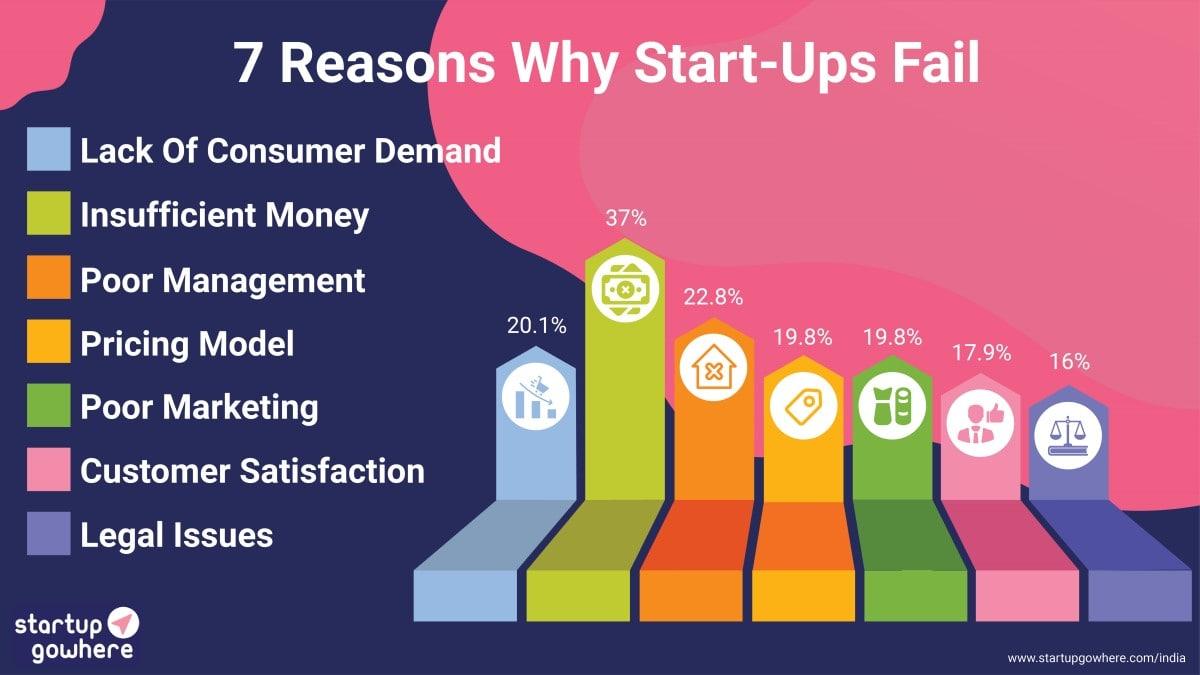 7 Reasons Why Start-Ups Fail

Lack Of Consumer Demand
Insufficient Money
Poor Management
Pricing Model
Poor Marketing
Customer Satisfaction
Legal Issues

20.1%
37%
22.8%
19.8%
19.8%
17.9%
16%

startup gowhere

www.startupgowhere.com/india